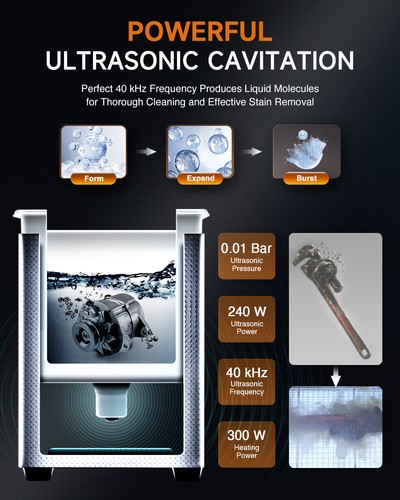 POWERFUL
ULTRASONIC CAVITATION

Perfect 40 kHz Frequency Produces Liquid Molecules for Thorough Cleaning and Effective Stain Removal

Form

Expand

Burst

0.01 Bar
Ultrasonic Pressure

240 W
Ultrasonic Power

40 kHz
Ultrasonic Frequency

300 W
Heating Power